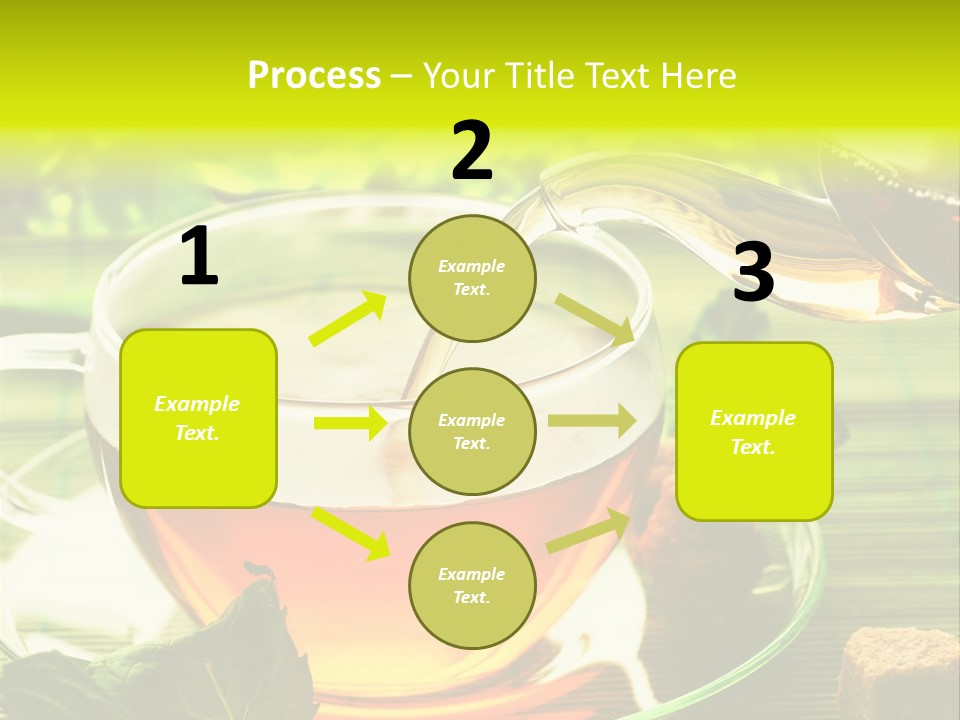 Process – Your Title Text Here

1

Example Text.

2

Example Text.

Example Text.

Example Text.

3

Example Text.